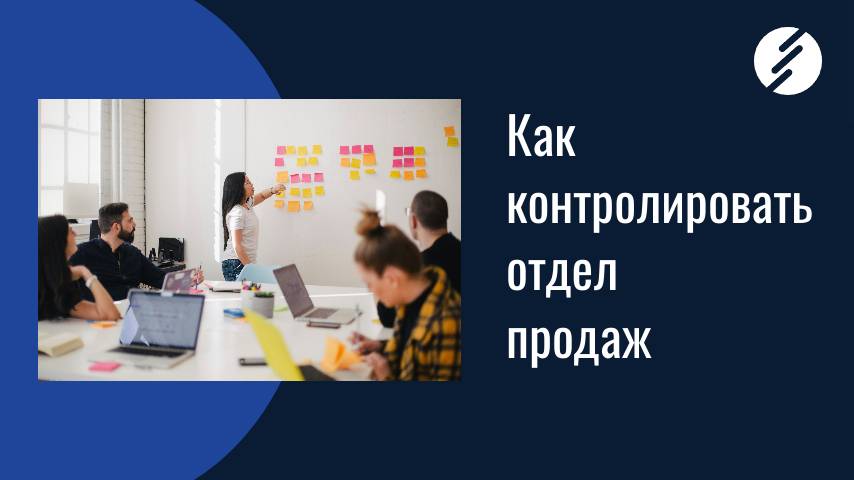 Как контролировать отдел продаж